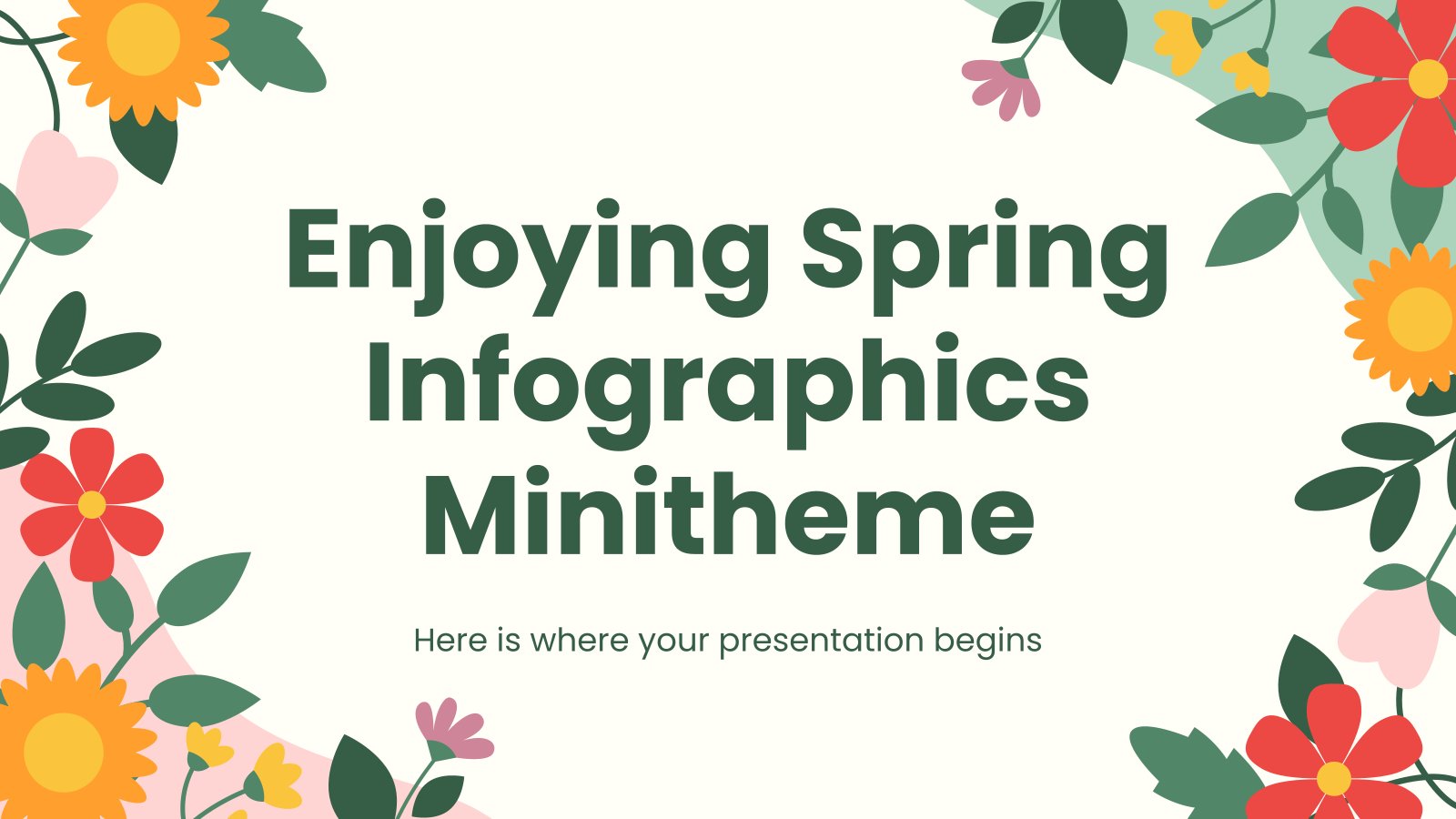 Enjoying Spring Infographics Minitheme

Here is where your presentation begins